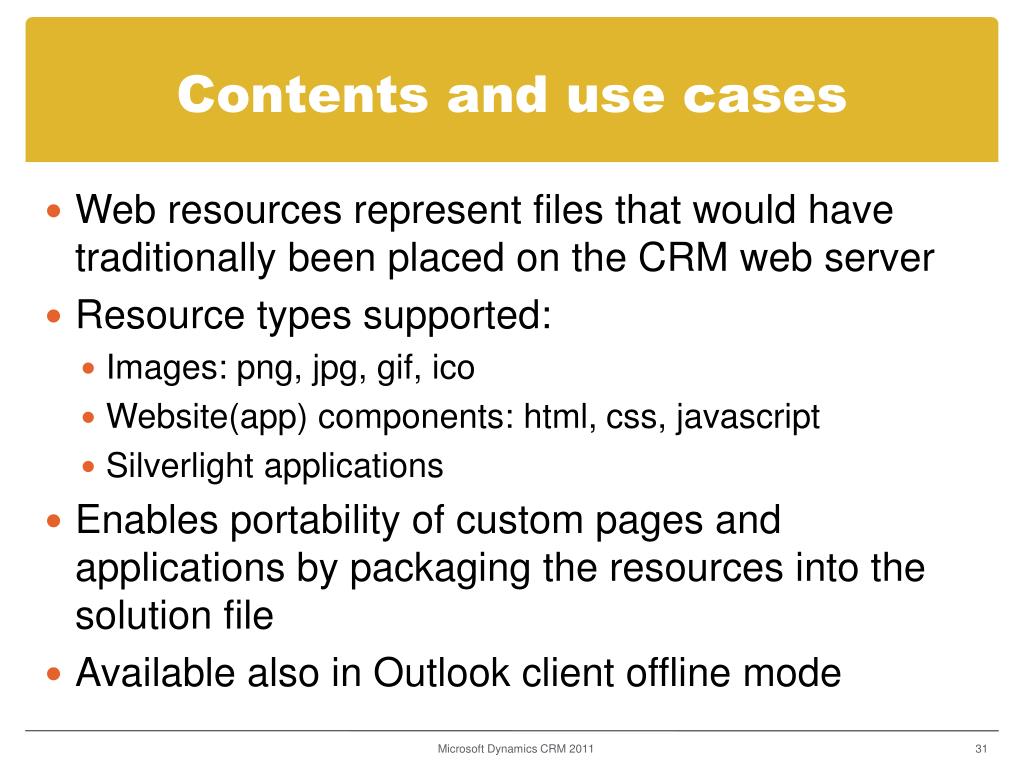 Contents and use cases

- Web resources represent files that would have traditionally been placed on the CRM web server
- Resource types supported:
  - Images: png, jpg, gif, ico
  - Website(app) components: html, css, javascript
  - Silverlight applications
- Enables portability of custom pages and applications by packaging the resources into the solution file
- Available also in Outlook client offline mode

Microsoft Dynamics CRM 2011

31